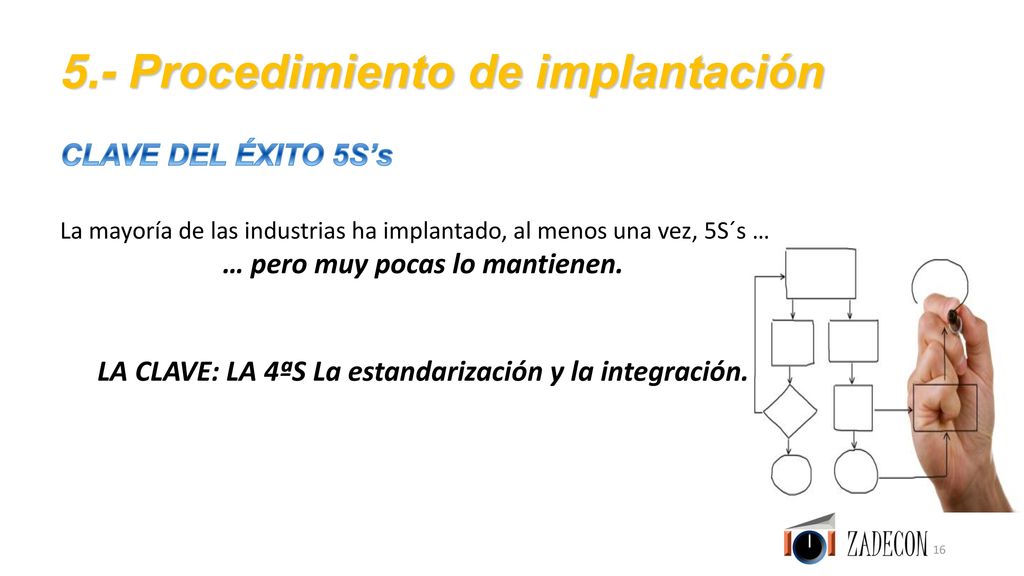 5.- Procedimiento de implantación

CLAVE DEL ÉXITO 5S's

La mayoría de las industrias ha implantado, al menos una vez, 5S´s …
… pero muy pocas lo mantienen.

LA CLAVE: LA 4ªS La estandarización y la integración.

ZADECON

16